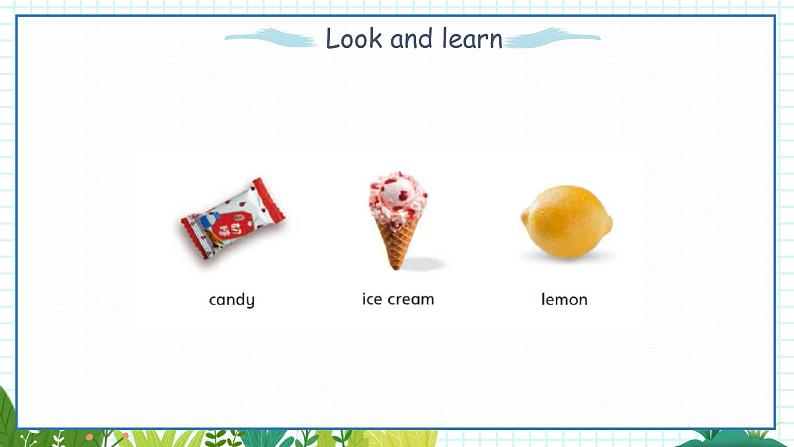 Look and learn

candy

ice cream

lemon